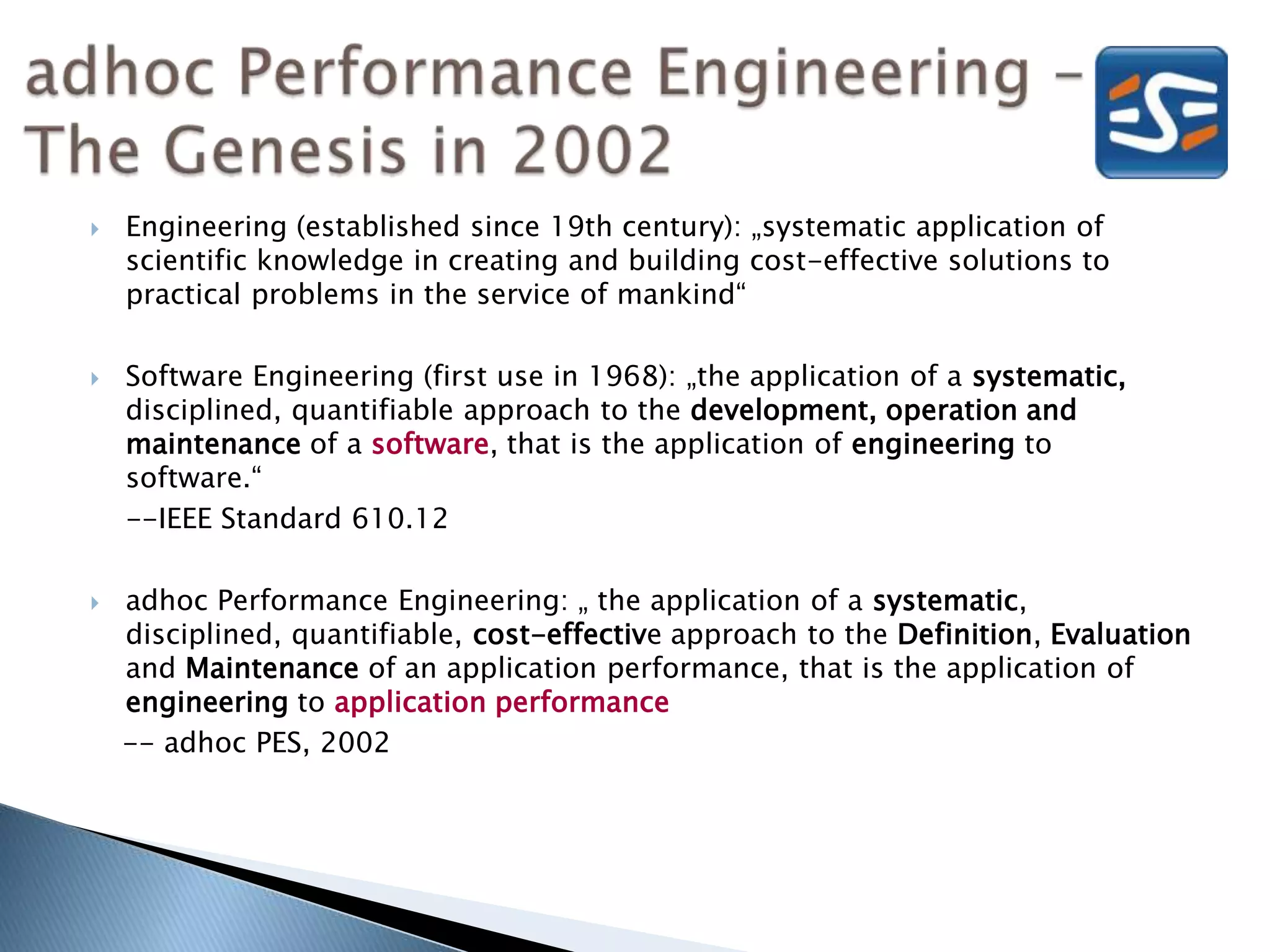 adhoc Performance Engineering – The Genesis in 2002

Engineering (established since 19th century): „systematic application of scientific knowledge in creating and building cost-effective solutions to practical problems in the service of mankind“

Software Engineering (first use in 1968): „the application of a systematic, disciplined, quantifiable approach to the development, operation and maintenance of a software, that is the application of engineering to software.“

--IEEE Standard 610.12

adhoc Performance Engineering: „ the application of a systematic, disciplined, quantifiable, cost-effective approach to the Definition, Evaluation and Maintenance of an application performance, that is the application of engineering to application performance

-- adhoc PES, 2002